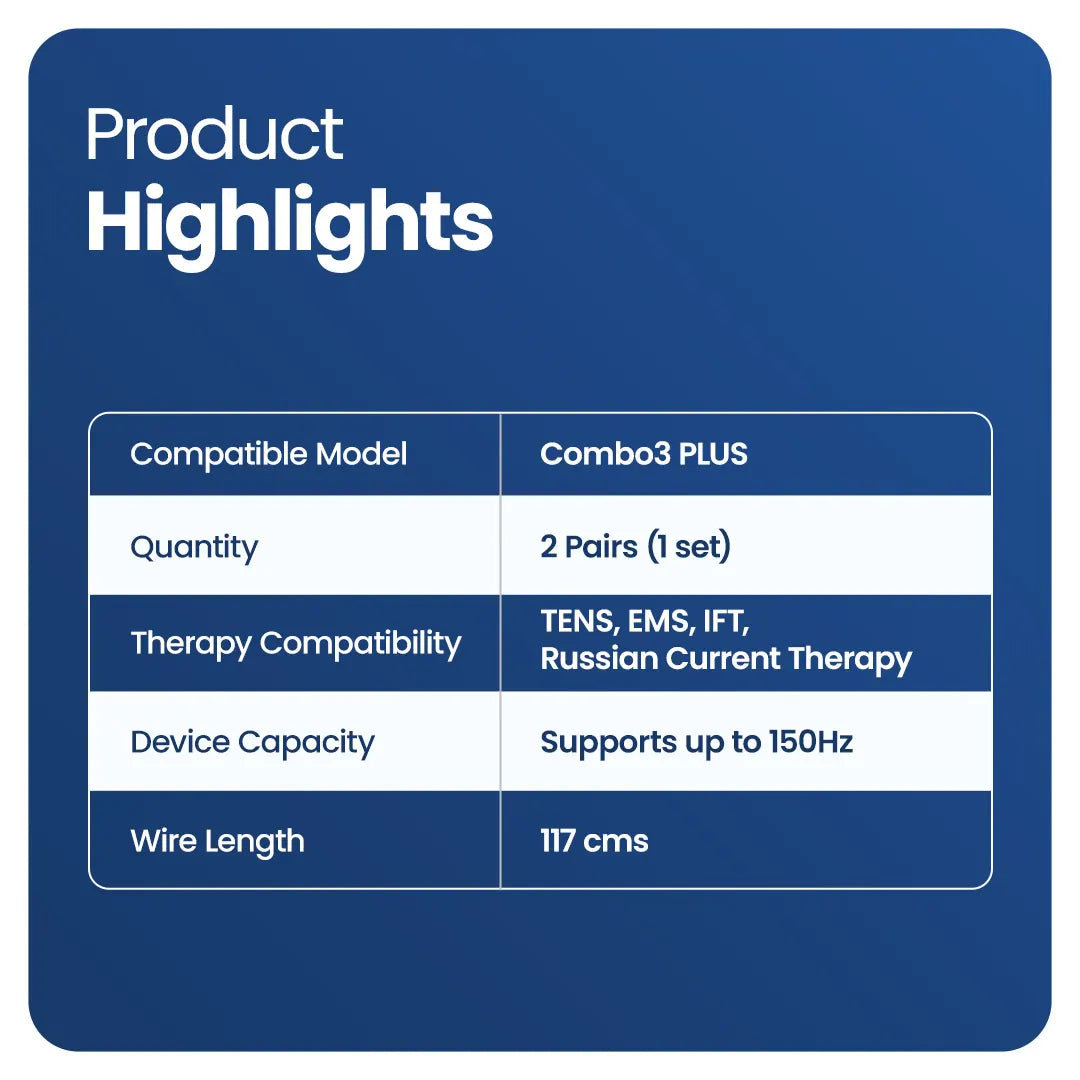 Product
Highlights

| Compatible Model | Combo3 PLUS |
|---|---|
| Quantity | 2 Pairs (1 set) |
| Therapy Compatibility | TENS, EMS, IFT, Russian Current Therapy |
| Device Capacity | Supports up to 150Hz |
| Wire Length | 117 cms |